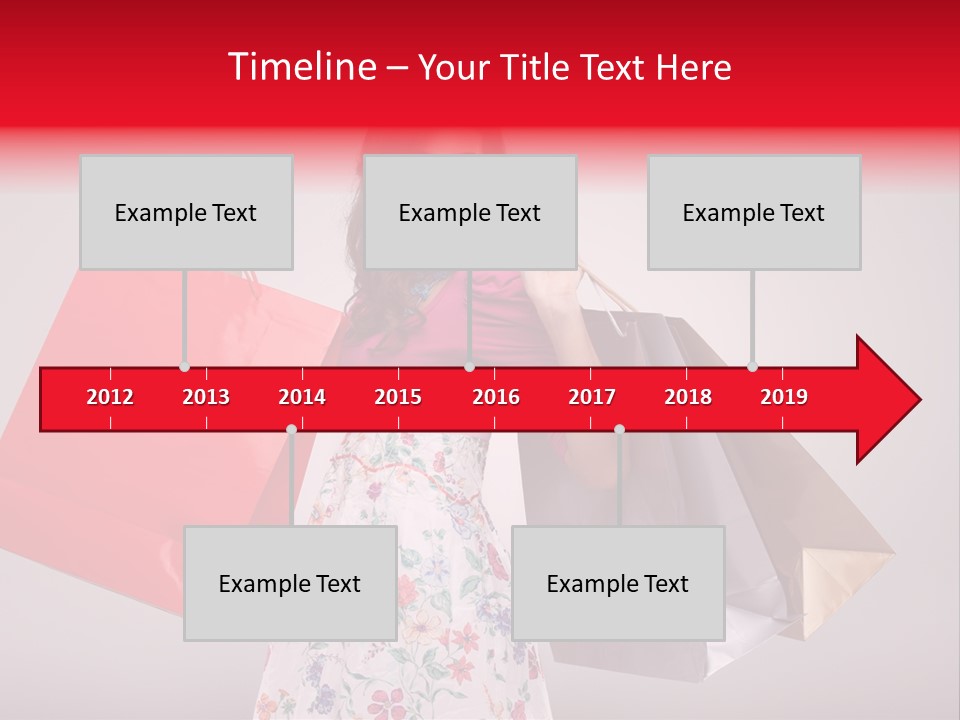 Timeline – Your Title Text Here

Example Text

Example Text

Example Text

2012 2013 2014 2015 2016 2017 2018 2019

Example Text

Example Text